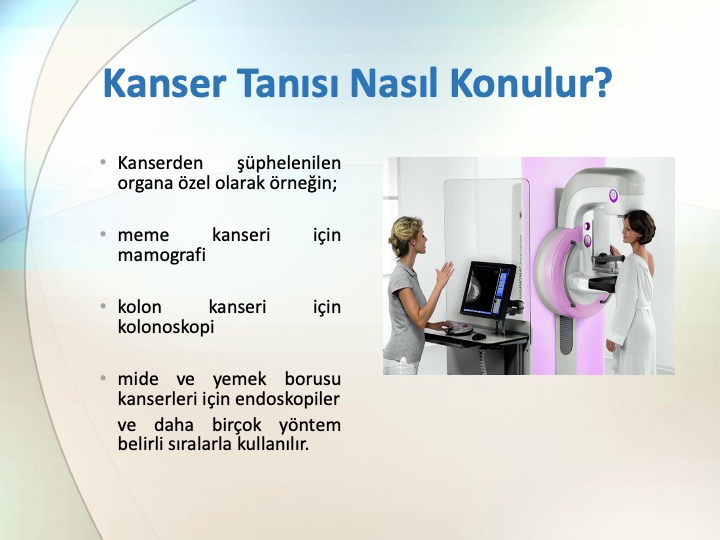 Kanser Tanısı Nasıl Konulur?

• Kanserden şüphelenilen organa özel olarak örneğin;

• meme kanseri için mamografi

• kolon kanseri için kolonoskopi

• mide ve yemek borusu kanserleri için endoskopiler

ve daha birçok yöntem belirli sıralarla kullanılır.